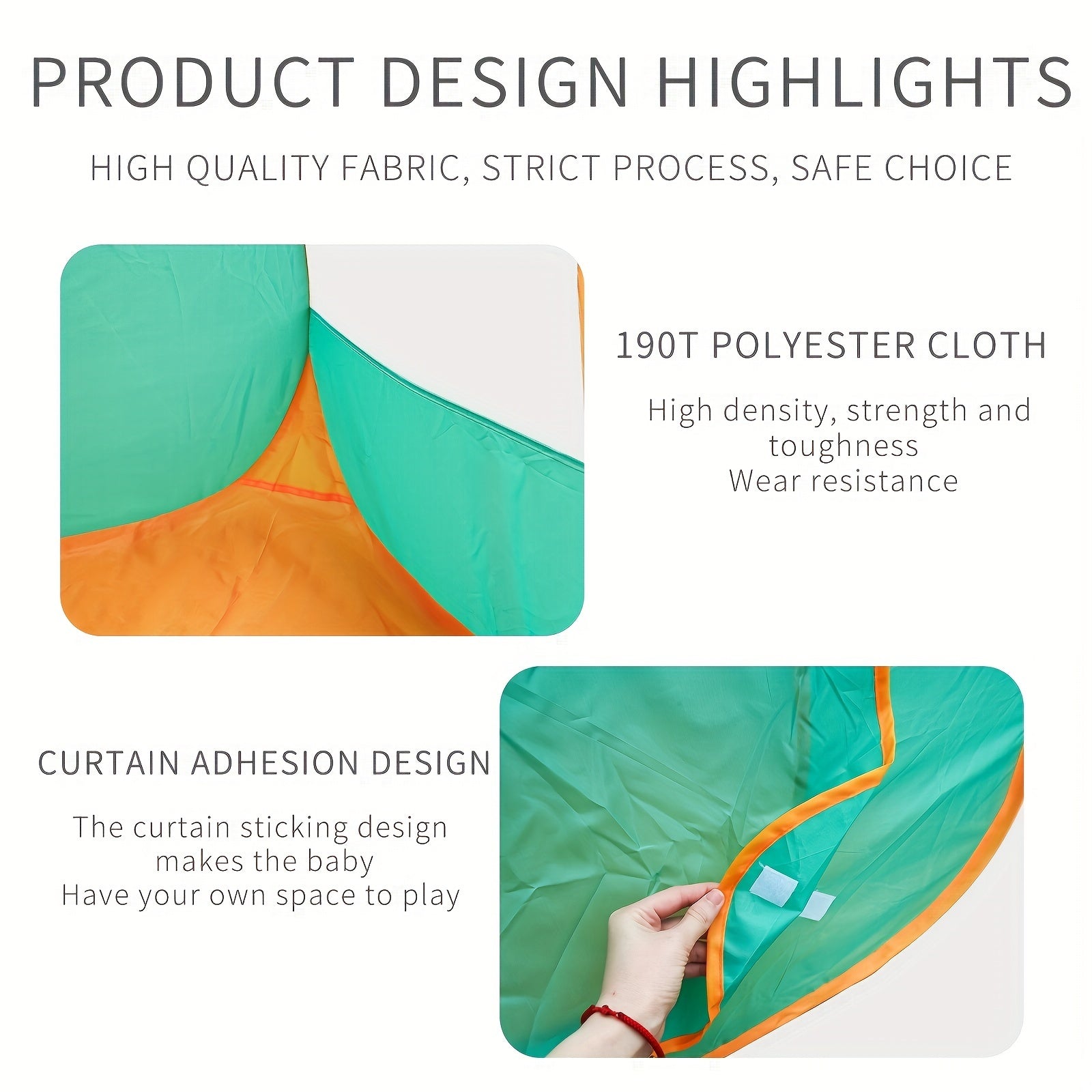 PRODUCT DESIGN HIGHLIGHTS

HIGH QUALITY FABRIC, STRICT PROCESS, SAFE CHOICE

190T POLYESTER CLOTH

High density, strength and toughness
Wear resistance

CURTAIN ADHESION DESIGN

The curtain sticking design makes the baby
Have your own space to play